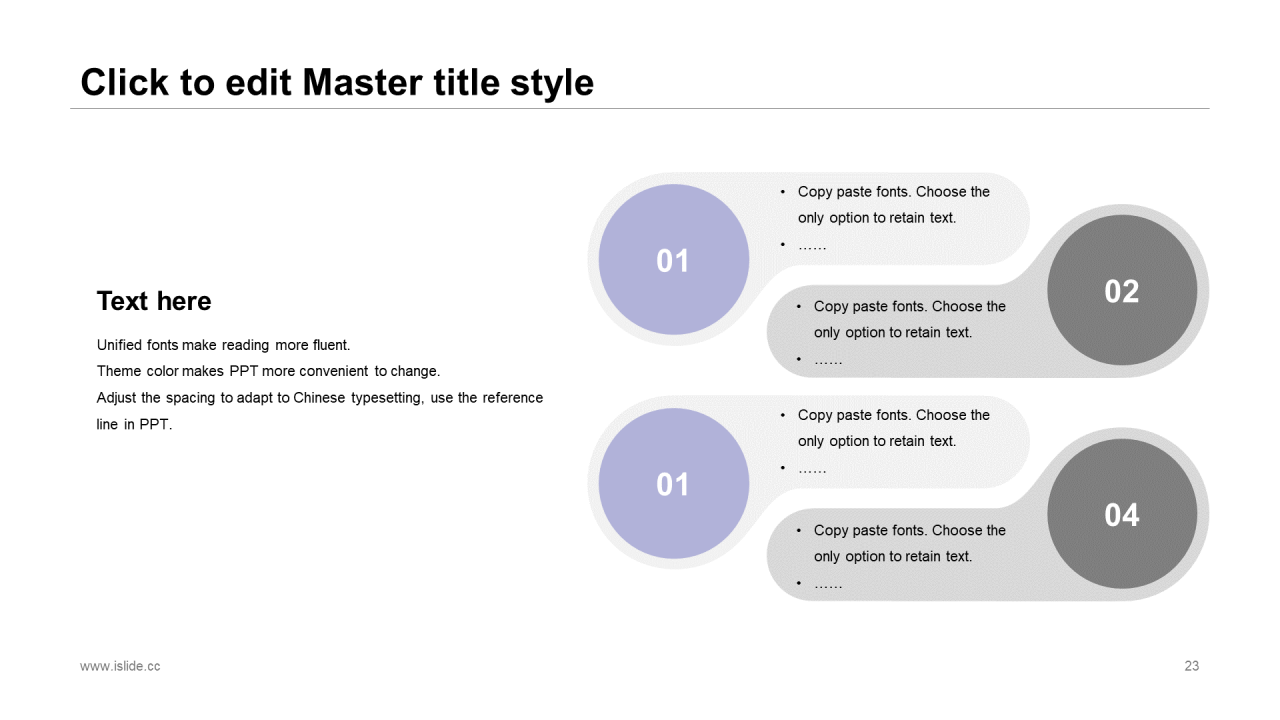 Click to edit Master title style

Text here

Unified fonts make reading more fluent.
Theme color makes PPT more convenient to change.
Adjust the spacing to adapt to Chinese typesetting, use the reference line in PPT.

01

• Copy paste fonts. Choose the only option to retain text.
• ……

02

• Copy paste fonts. Choose the only option to retain text.
• ……

01

• Copy paste fonts. Choose the only option to retain text.
• ……

04

• Copy paste fonts. Choose the only option to retain text.
• ……

www.islide.cc

23